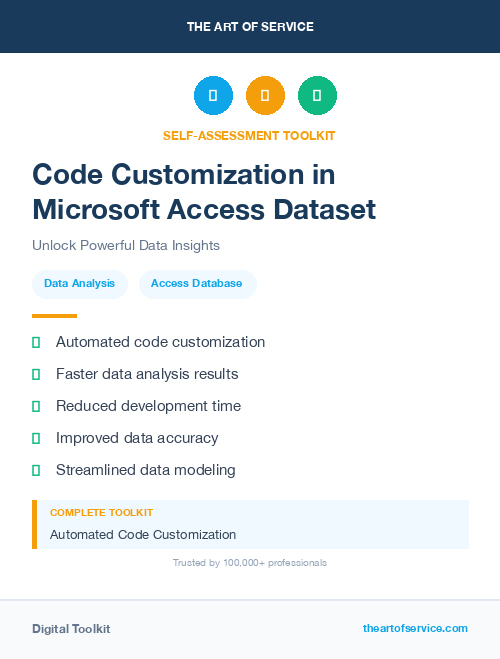 THE ART OF SERVICE

SELF-ASSESSMENT TOOLKIT

Code Customization in Microsoft Access Dataset

Unlock Powerful Data Insights

Data Analysis

Access Database

Automated code customization

Faster data analysis results

Reduced development time

Improved data accuracy

Streamlined data modeling

COMPLETE TOOLKIT

Automated Code Customization

Trusted by 100,000+ professionals

Digital Toolkit

theartofservice.com